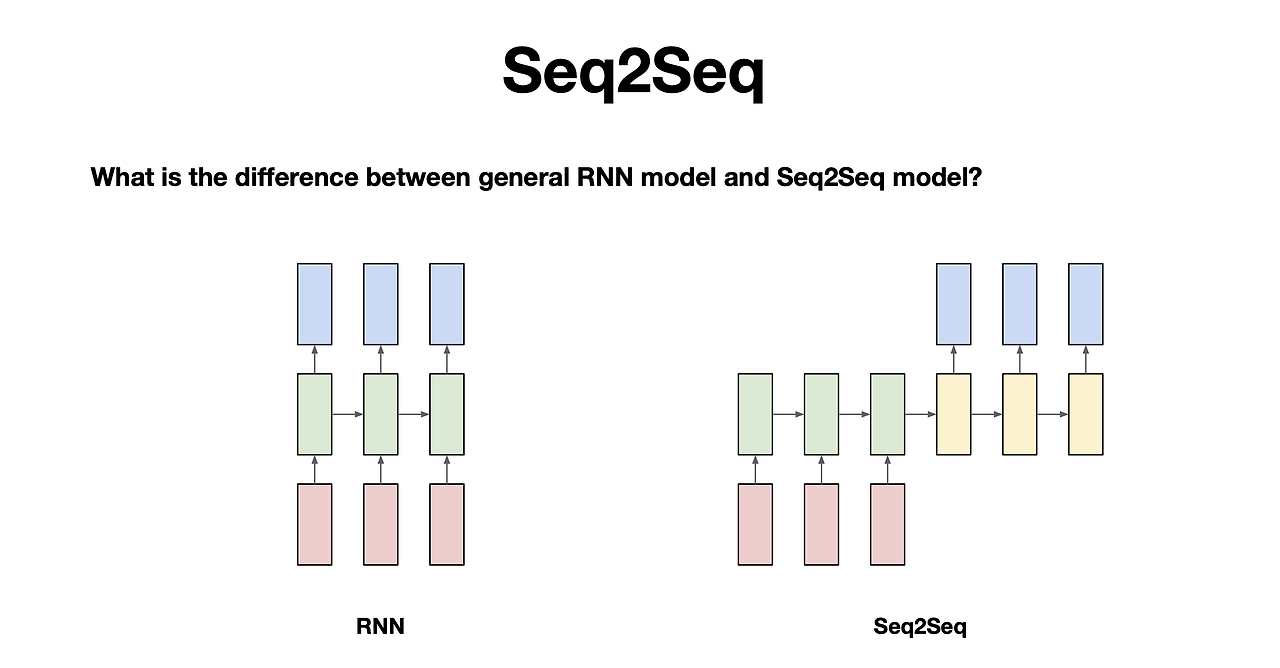 Seq2Seq

What is the difference between general RNN model and Seq2Seq model?

RNN

Seq2Seq